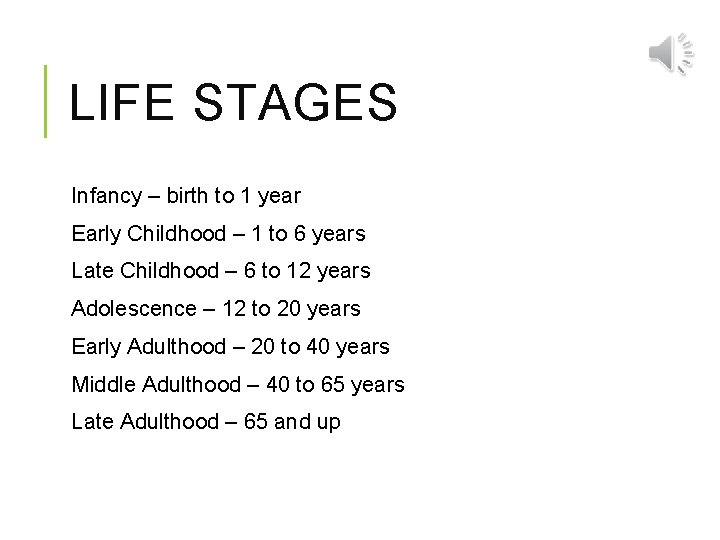 LIFE STAGES

Infancy – birth to 1 year

Early Childhood – 1 to 6 years

Late Childhood – 6 to 12 years

Adolescence – 12 to 20 years

Early Adulthood – 20 to 40 years

Middle Adulthood – 40 to 65 years

Late Adulthood – 65 and up